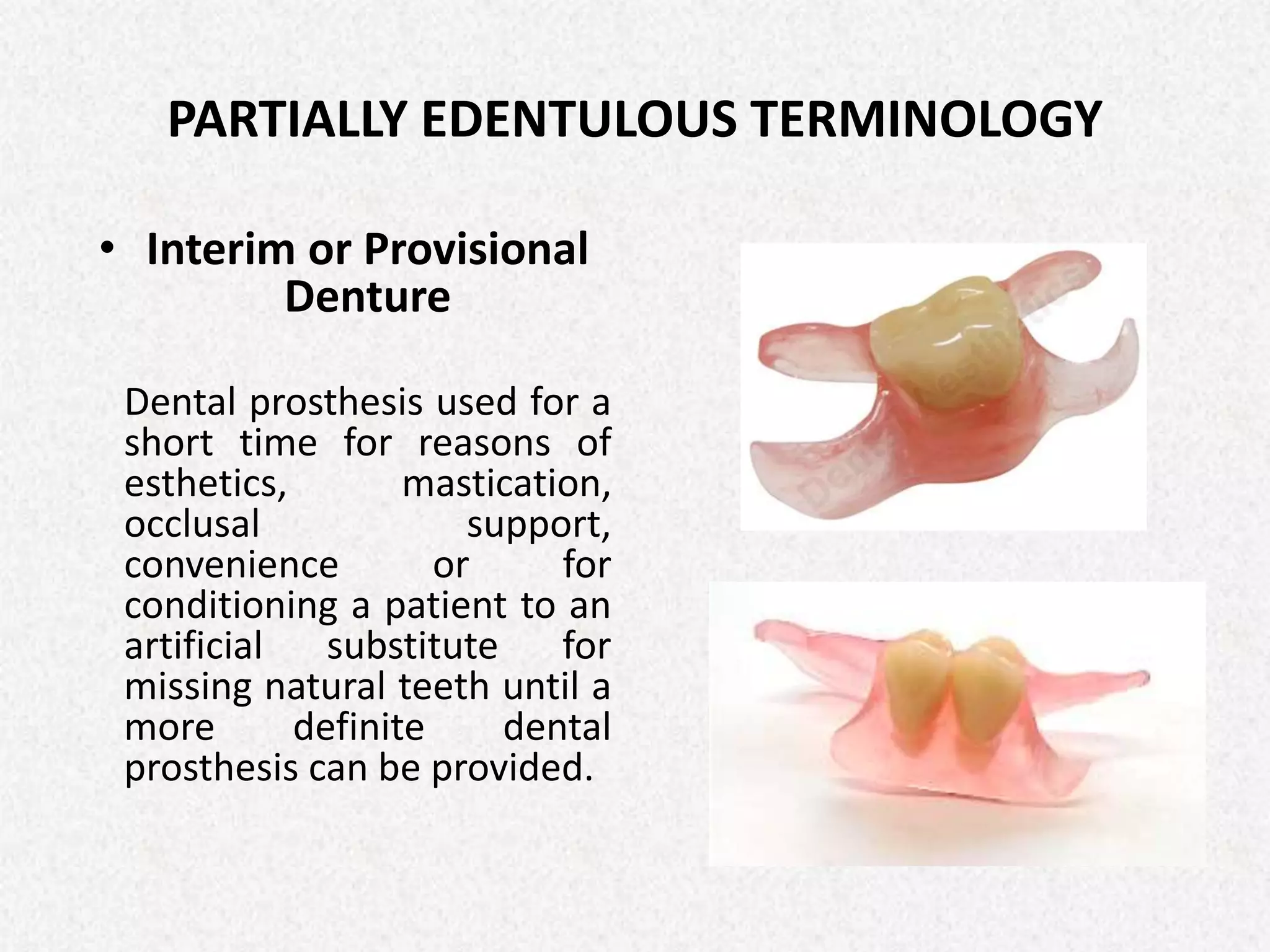 PARTIALLY EDENTULOUS TERMINOLOGY

• Interim or Provisional Denture

Dental prosthesis used for a short time for reasons of esthetics, mastication, occlusal support, convenience or for conditioning a patient to an artificial substitute for missing natural teeth until a more definite dental prosthesis can be provided.